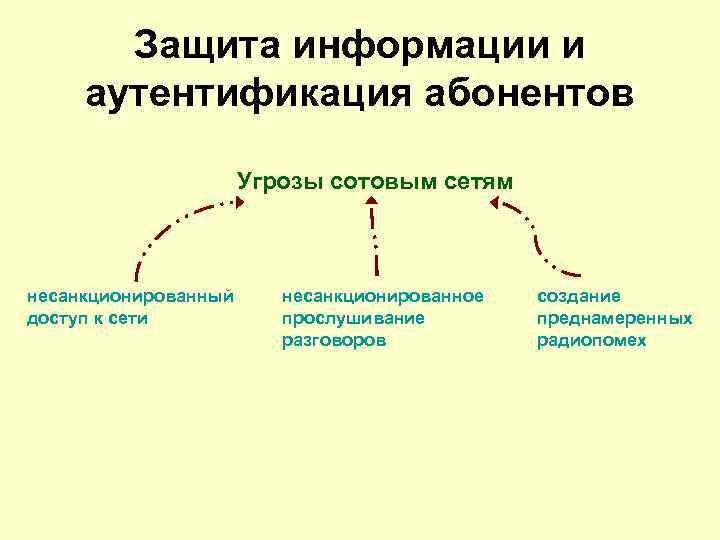 Защита информации и аутентификация абонентов

Угрозы сотовым сетям

несанкционированный доступ к сети

несанкционированное прослушивание разговоров

создание преднамеренных радиопомех